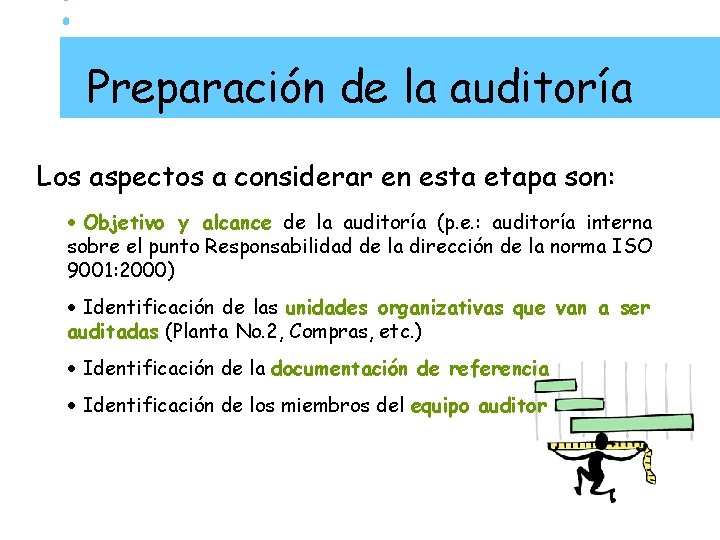 Preparación de la auditoría

Los aspectos a considerar en esta etapa son:

• Objetivo y alcance de la auditoría (p.e.: auditoría interna sobre el punto Responsabilidad de la dirección de la norma ISO 9001:2000)

• Identificación de las unidades organizativas que van a ser auditadas (Planta No.2, Compras, etc.)

• Identificación de la documentación de referencia

• Identificación de los miembros del equipo auditor